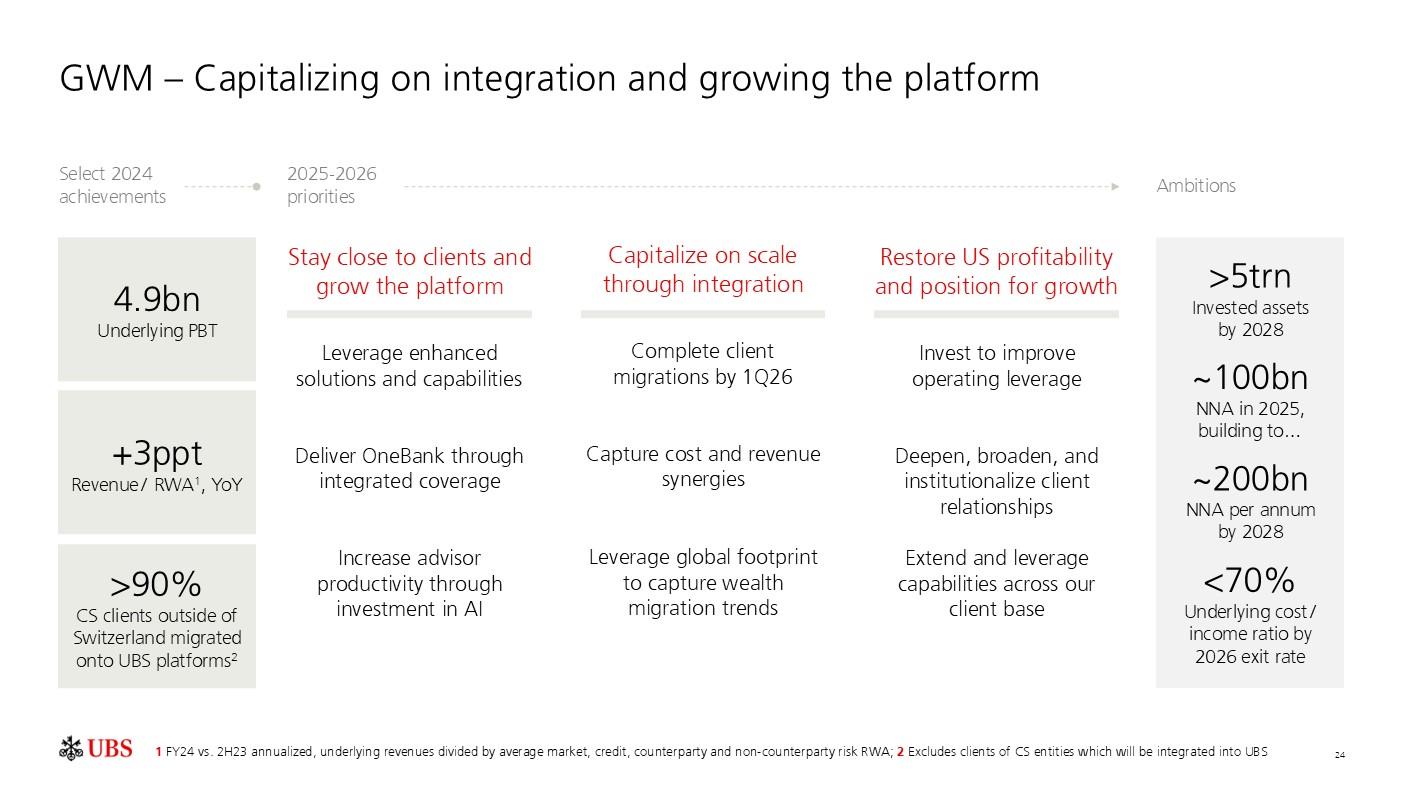 GWM – Capitalizing on integration and growing the platform

Select 2024 achievements

2025-2026 priorities

Ambitions

4.9bn
Underlying PBT

+3ppt
Revenue / RWA$^1$, YoY

>90%
CS clients outside of Switzerland migrated onto UBS platforms$^2$

Stay close to clients and grow the platform

Leverage enhanced solutions and capabilities

Deliver OneBank through integrated coverage

Increase advisor productivity through investment in AI

Capitalize on scale through integration

Complete client migrations by 1Q26

Capture cost and revenue synergies

Leverage global footprint to capture wealth migration trends

Restore US profitability and position for growth

Invest to improve operating leverage

Deepen, broaden, and institutionalize client relationships

Extend and leverage capabilities across our client base

>5trn
Invested assets by 2028

~100bn
NNA in 2025, building to...

~200bn
NNA per annum by 2028

<70%
Underlying cost / income ratio by 2026 exit rate

UBS

1 FY24 vs. 2H23 annualized, underlying revenues divided by average market, credit, counterparty and non-counterparty risk RWA; 2 Excludes clients of CS entities which will be integrated into UBS

24